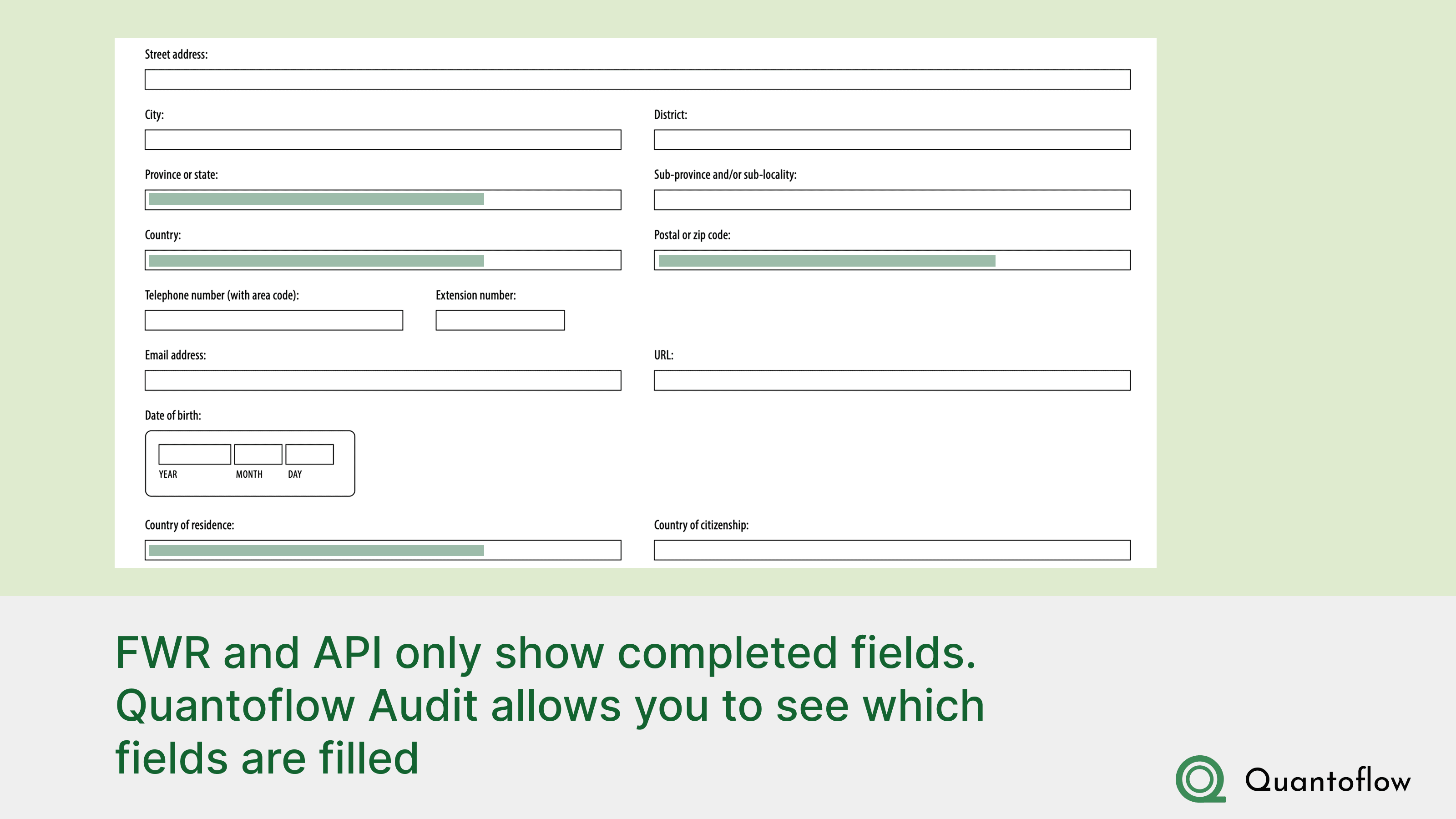 Street address:

City:

District:

Province or state:

Sub-province and/or sub-locality:

Country:

Postal or zip code:

Telephone number (with area code):

Extension number:

Email address:

URL:

Date of birth:

YEAR MONTH DAY

Country of residence:

Country of citizenship:

FWR and API only show completed fields. Quantoflow Audit allows you to see which fields are filled

Quantoflow